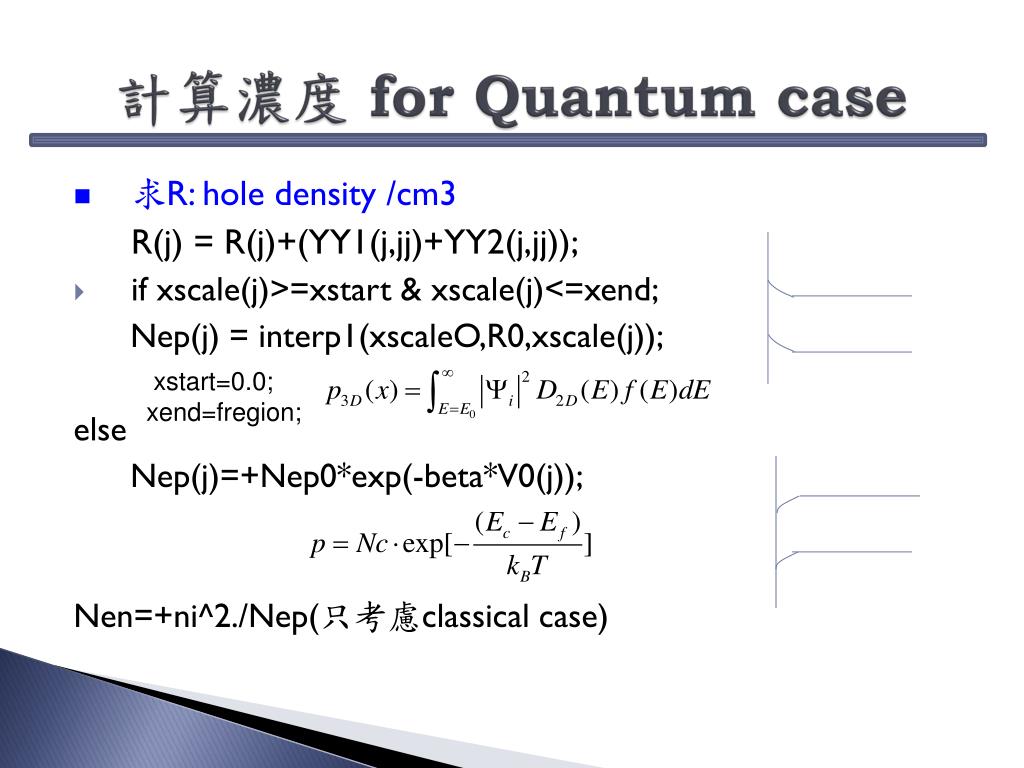 計算濃度 for Quantum case

求R: hole density /cm3

R(j) = R(j)+(YY1(j,jj)+YY2(j,jj));

if xscale(j)>=xstart & xscale(j)<=xend;

Nep(j) = interp1(xscaleO,R0,xscale(j));

xstart=0.0;
xend=fregion;

$p_{3D}(x) = \int_{E=E_0}^{\infty} |\Psi_i|^2 D_{2D}(E) f(E) dE$

else

Nep(j)=+Nep0*exp(-beta*V0(j));

$p = Nc \cdot \exp[-\frac{(E_c - E_f)}{k_B T}]$

Nen=+ni^2./Nep(只考慮classical case)